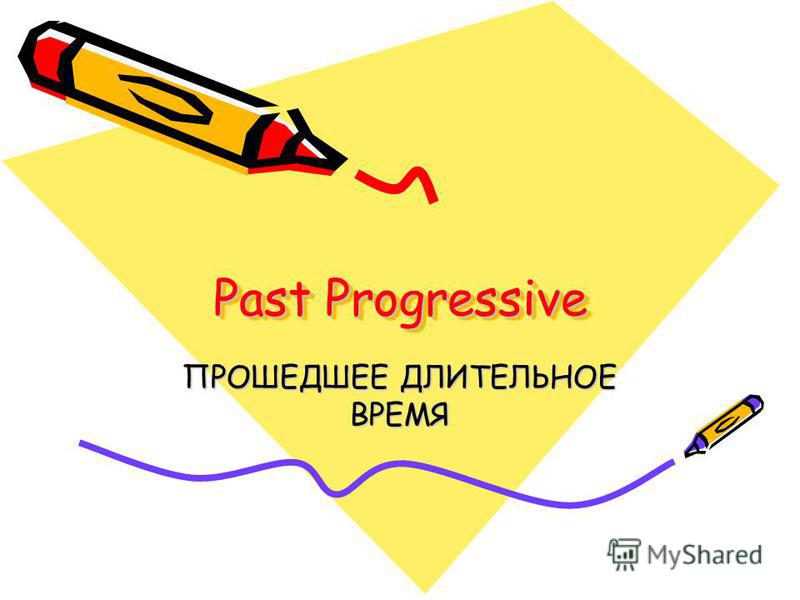 Past Progressive

ПРОШЕДШЕЕ ДЛИТЕЛЬНОЕ ВРЕМЯ

MyShared